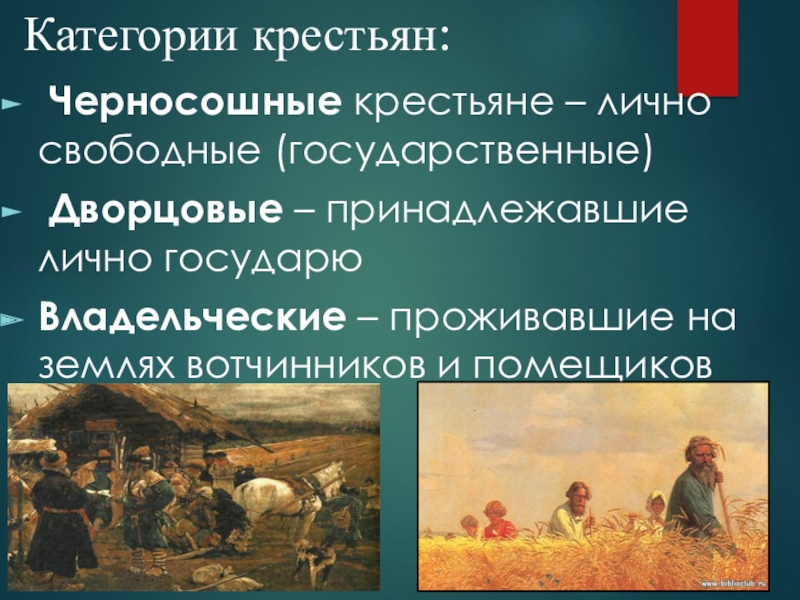 Категории крестьян:

Черносошные крестьяне – лично свободные (государственные)

Дворцовые – принадлежавшие лично государю

Владельческие – проживавшие на землях вотчинников и помещиков

www.biblioclub.ru